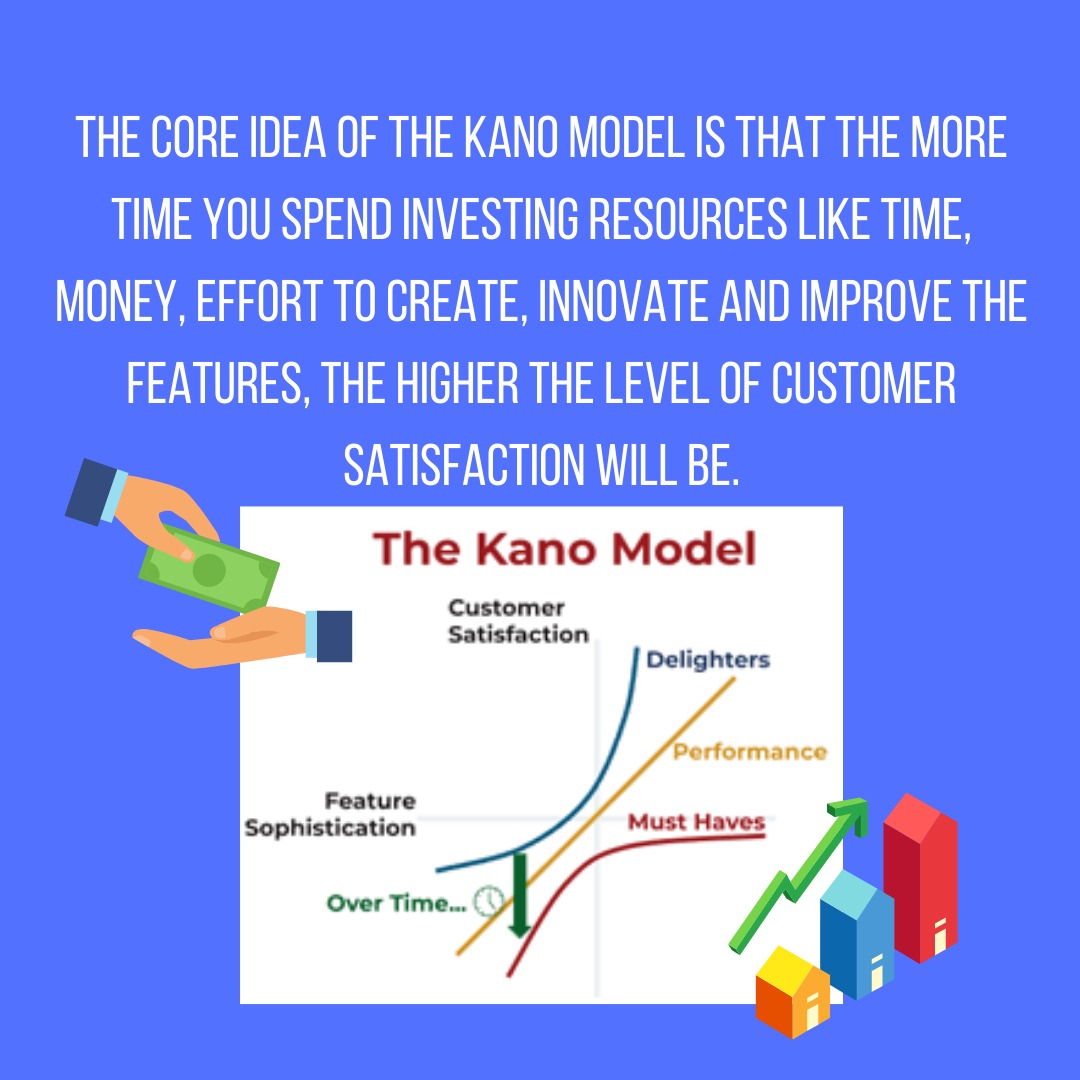 THE CORE IDEA OF THE KANO MODEL IS THAT THE MORE TIME YOU SPEND INVESTING RESOURCES LIKE TIME, MONEY, EFFORT TO CREATE, INNOVATE AND IMPROVE THE FEATURES, THE HIGHER THE LEVEL OF CUSTOMER SATISFACTION WILL BE.

The Kano Model

Customer Satisfaction

Delighters

Performance

Feature Sophistication

Must Haves

Over Time...